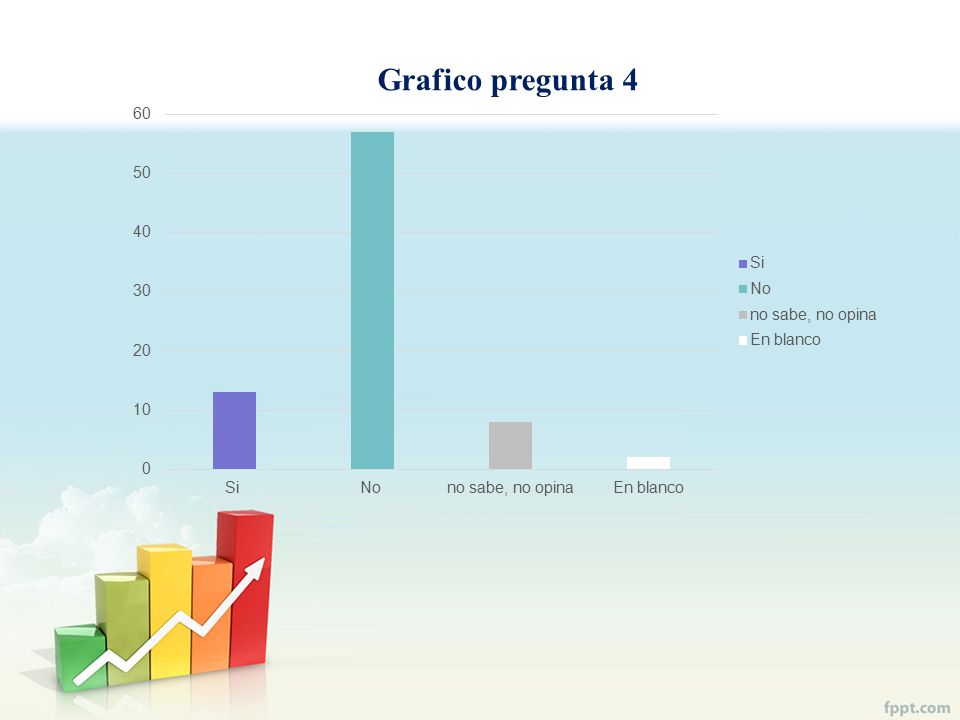 Grafico pregunta 4

60
50
40
30
20
10
0

Si
No
no sabe, no opina
En blanco

Si
No
no sabe, no opina
En blanco

fppt.com